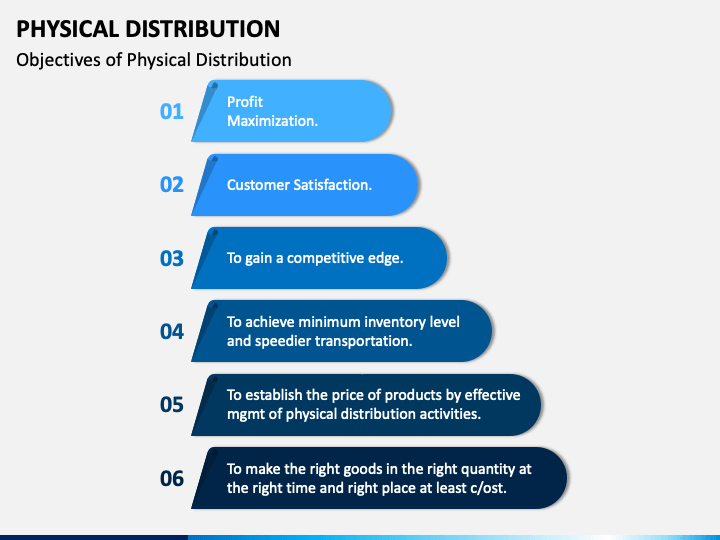 PHYSICAL DISTRIBUTION

Objectives of Physical Distribution

01 Profit Maximization.

02 Customer Satisfaction.

03 To gain a competitive edge.

04 To achieve minimum inventory level and speedier transportation.

05 To establish the price of products by effective mgmt of physical distribution activities.

06 To make the right goods in the right quantity at the right time and right place at least c/ost.